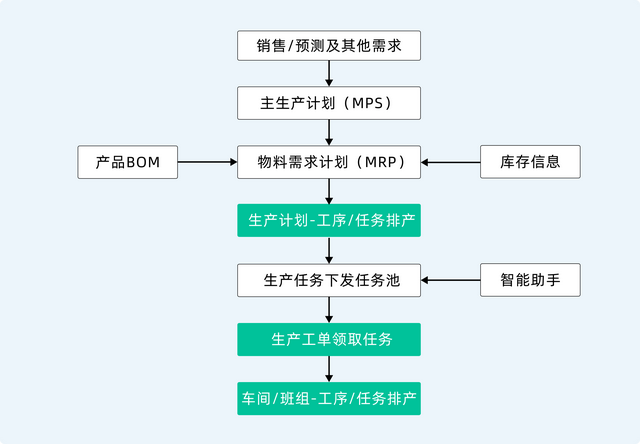 销售/预测及其他需求

主生产计划（MPS）

产品BOM

物料需求计划（MRP）

库存信息

生产计划-工序/任务排产

生产任务下发任务池

智能助手

生产工单领取任务

车间/班组-工序/任务排产